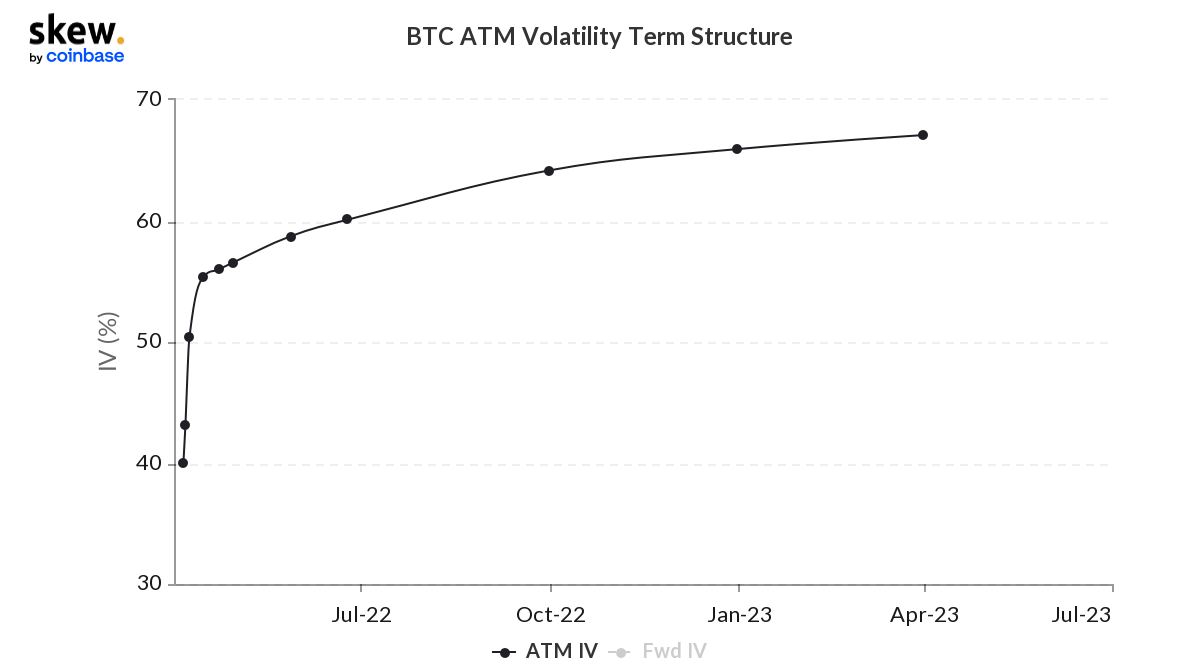 skew.
by coinbase

BTC ATM Volatility Term Structure

IV (%)

70
60
50
40
30

Jul-22
Oct-22
Jan-23
Apr-23
Jul-23

ATM IV
Fwd IV